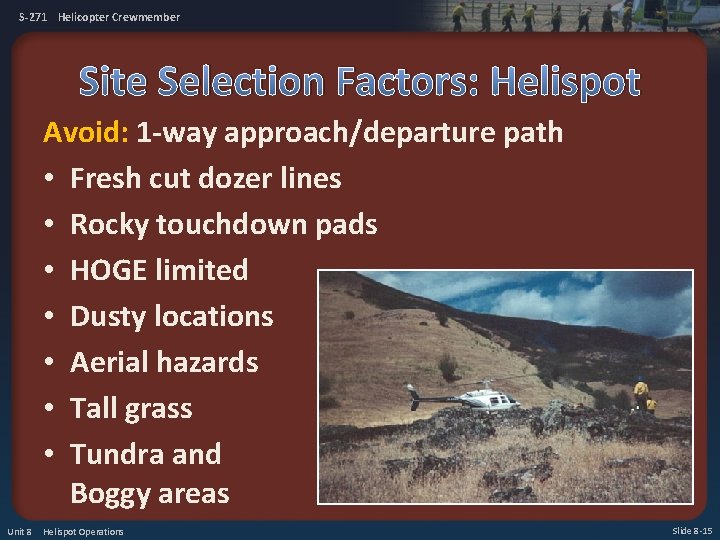 S-271 Helicopter Crewmember

Site Selection Factors: Helispot

Avoid: 1-way approach/departure path

• Fresh cut dozer lines
• Rocky touchdown pads
• HOGE limited
• Dusty locations
• Aerial hazards
• Tall grass
• Tundra and Boggy areas

Unit 8 Helispot Operations

Slide 8-15